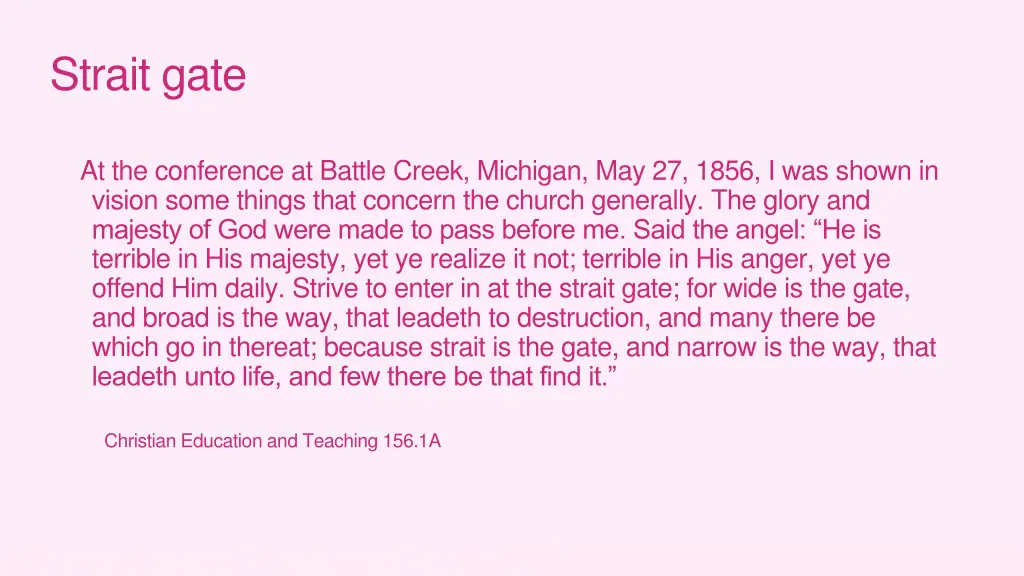 Strait gate

At the conference at Battle Creek, Michigan, May 27, 1856, I was shown in vision some things that concern the church generally. The glory and majesty of God were made to pass before me. Said the angel: “He is terrible in His majesty, yet ye realize it not; terrible in His anger, yet ye offend Him daily. Strive to enter in at the strait gate; for wide is the gate, and broad is the way, that leadeth to destruction, and many there be which go in thereat; because strait is the gate, and narrow is the way, that leadeth unto life, and few there be that find it.”

Christian Education and Teaching 156.1A